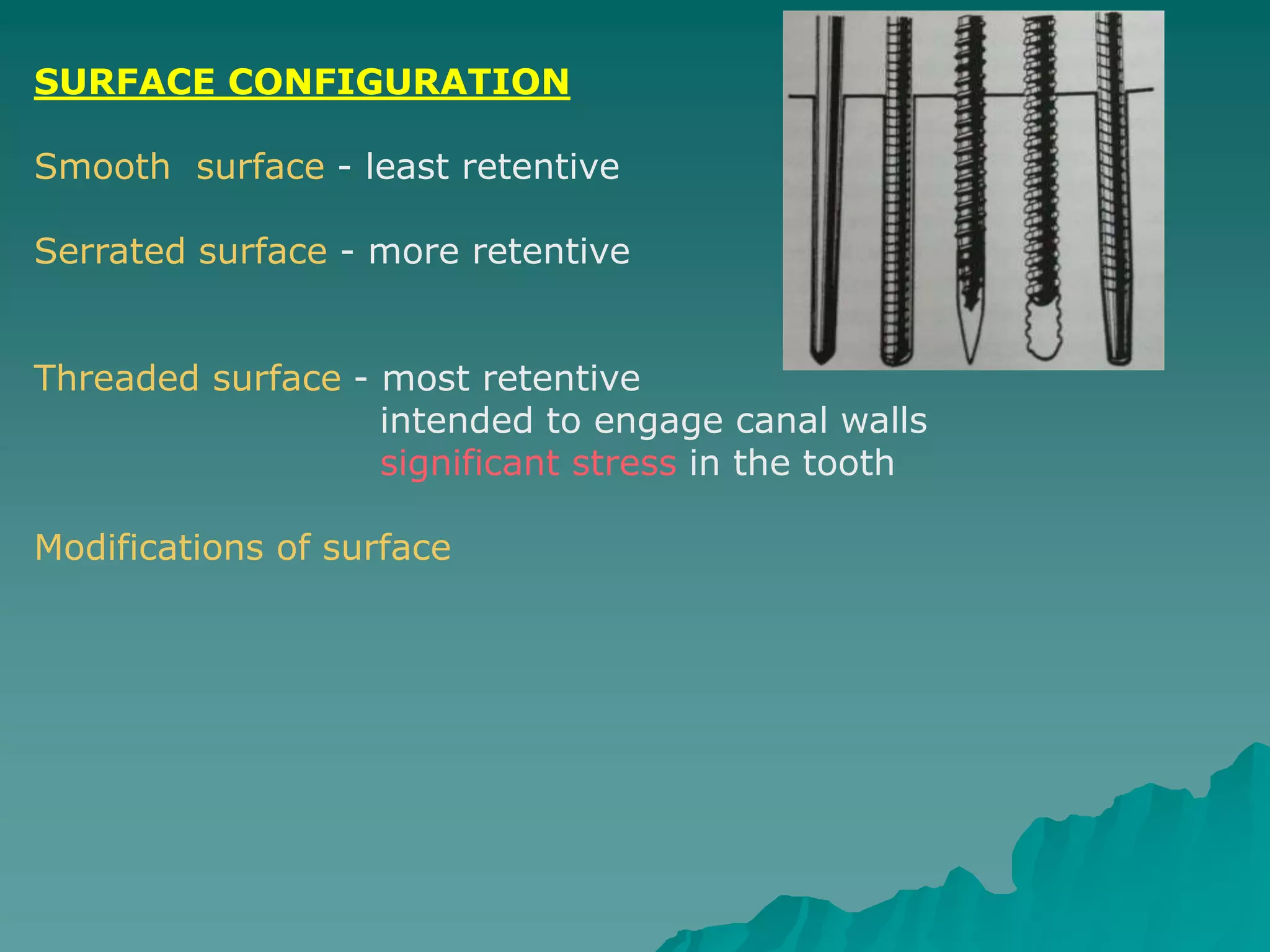 SURFACE CONFIGURATION

Smooth  surface - least retentive

Serrated surface - more retentive

Threaded surface - most retentive
intended to engage canal walls
significant stress in the tooth

Modifications of surface